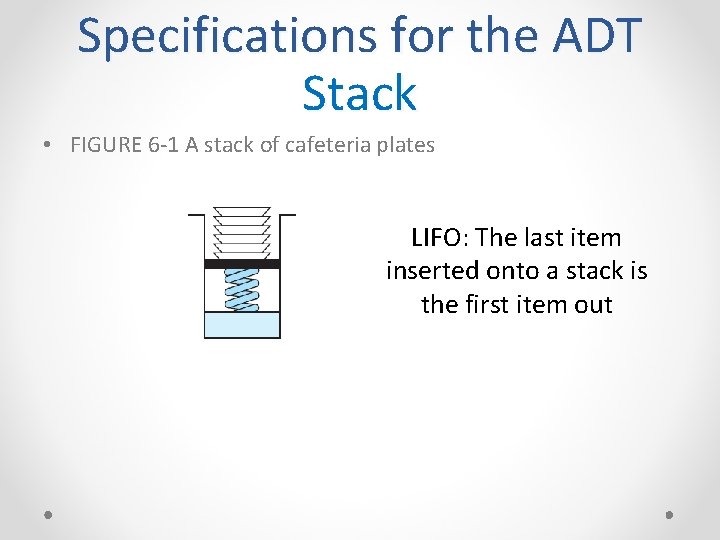 Specifications for the ADT Stack

• FIGURE 6-1 A stack of cafeteria plates

LIFO: The last item inserted onto a stack is the first item out